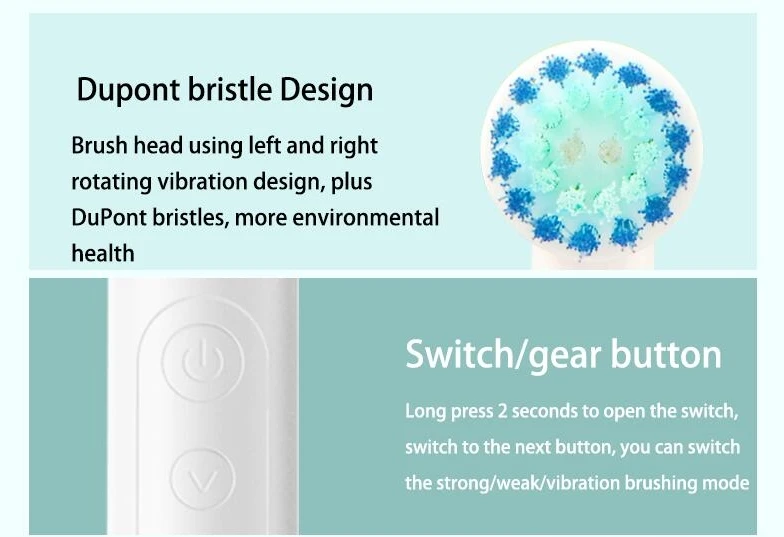 Dupont bristle Design

Brush head using left and right rotating vibration design, plus DuPont bristles, more environmental health

Switch/gear button

Long press 2 seconds to open the switch, switch to the next button, you can switch the strong/weak/vibration brushing mode